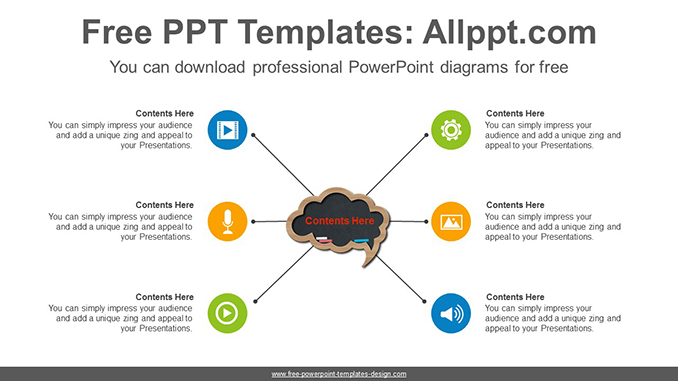 Free PPT Templates: Allppt.com

You can download professional PowerPoint diagrams for free

Contents Here
You can simply impress your audience and add a unique zing and appeal to your Presentations.

Contents Here
You can simply impress your audience and add a unique zing and appeal to your Presentations.

Contents Here
You can simply impress your audience and add a unique zing and appeal to your Presentations.

Contents Here

Contents Here
You can simply impress your audience and add a unique zing and appeal to your Presentations.

Contents Here
You can simply impress your audience and add a unique zing and appeal to your Presentations.

Contents Here
You can simply impress your audience and add a unique zing and appeal to your Presentations.

www.free-powerpoint-templates-design.com